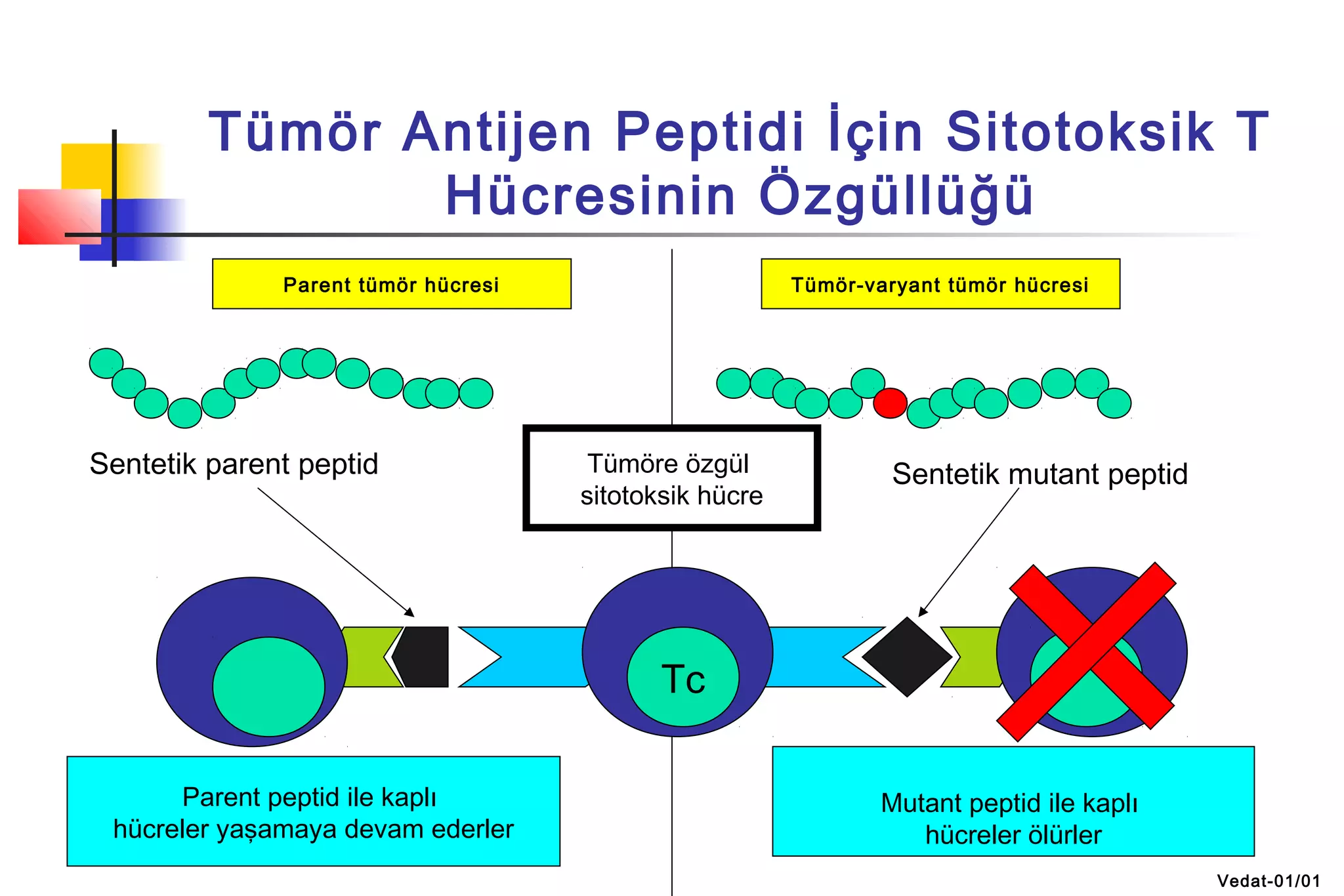 Tümör Antijen Peptidi İçin Sitotoksik T Hücresinin Özgüllüğü

Parent tümör hücresi

Tümör-varyant tümör hücresi

Sentetik parent peptid

Tümöre özgül sitotoksik hücre

Sentetik mutant peptid

Tc

Parent peptid ile kaplı hücreler yaşamaya devam ederler

Mutant peptid ile kaplı hücreler ölürler

Vedat-01/01